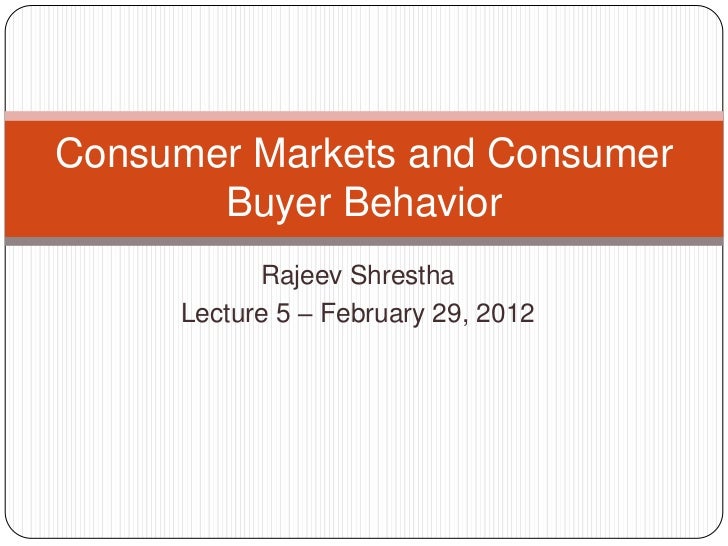 Consumer Markets and Consumer Buyer Behavior

Rajeev Shrestha
Lecture 5 – February 29, 2012